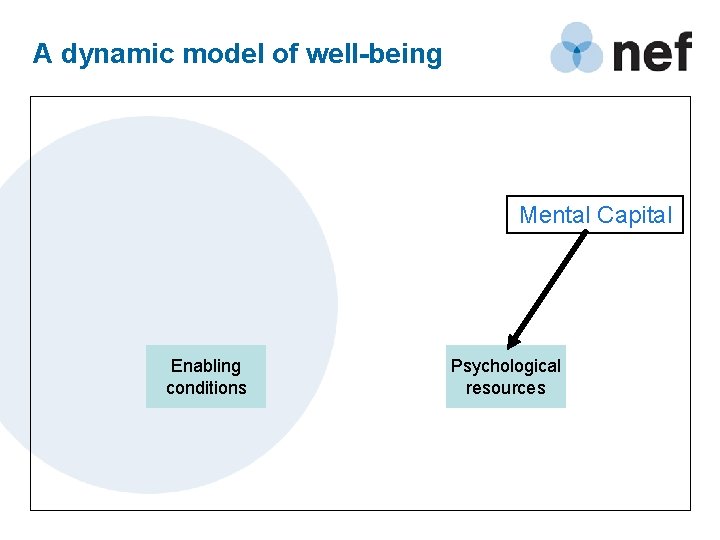 A dynamic model of well-being

nef

Mental Capital

Enabling conditions

Psychological resources